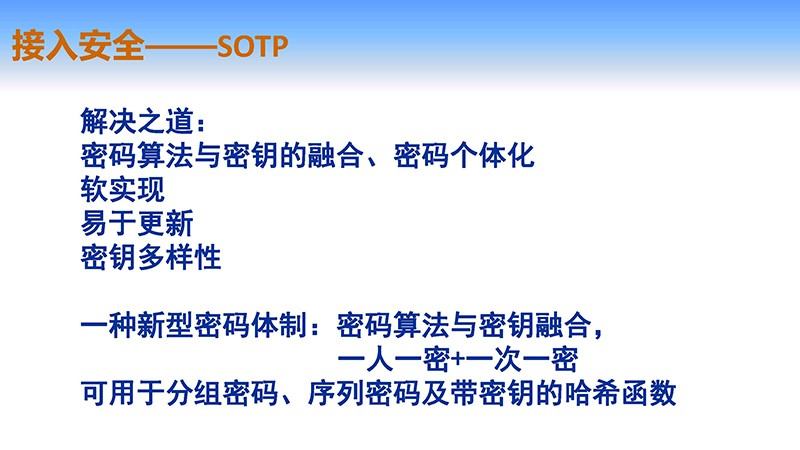 接入安全——SOTP

解决之道：
密码算法与密钥的融合、密码个体化
软实现
易于更新
密钥多样性

一种新型密码体制：密码算法与密钥融合，
一人一密+一次一密
可用于分组密码、序列密码及带密钥的哈希函数